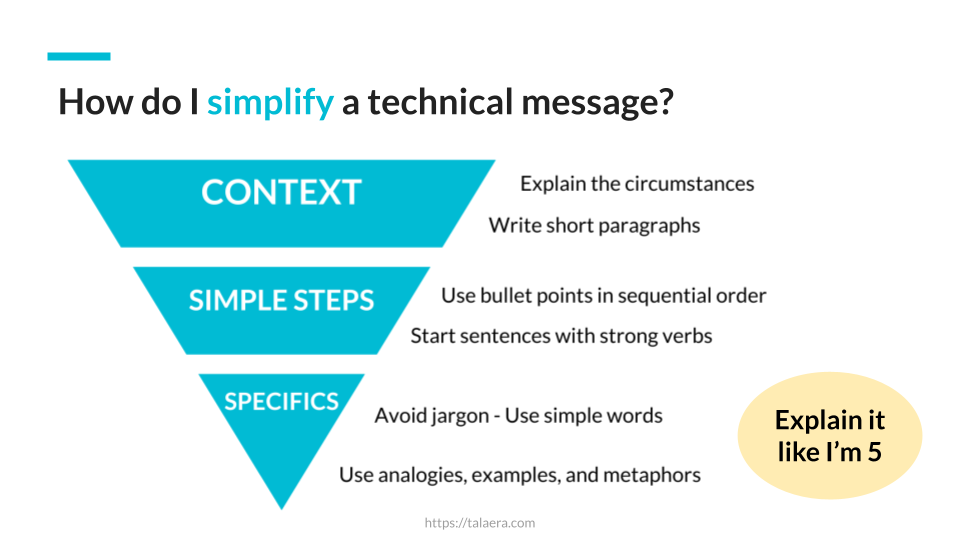 How do I simplify a technical message?

CONTEXT

Explain the circumstances

Write short paragraphs

SIMPLE STEPS

Use bullet points in sequential order

Start sentences with strong verbs

SPECIFICS

Avoid jargon - Use simple words

Use analogies, examples, and metaphors

Explain it like I'm 5

https://talaera.com